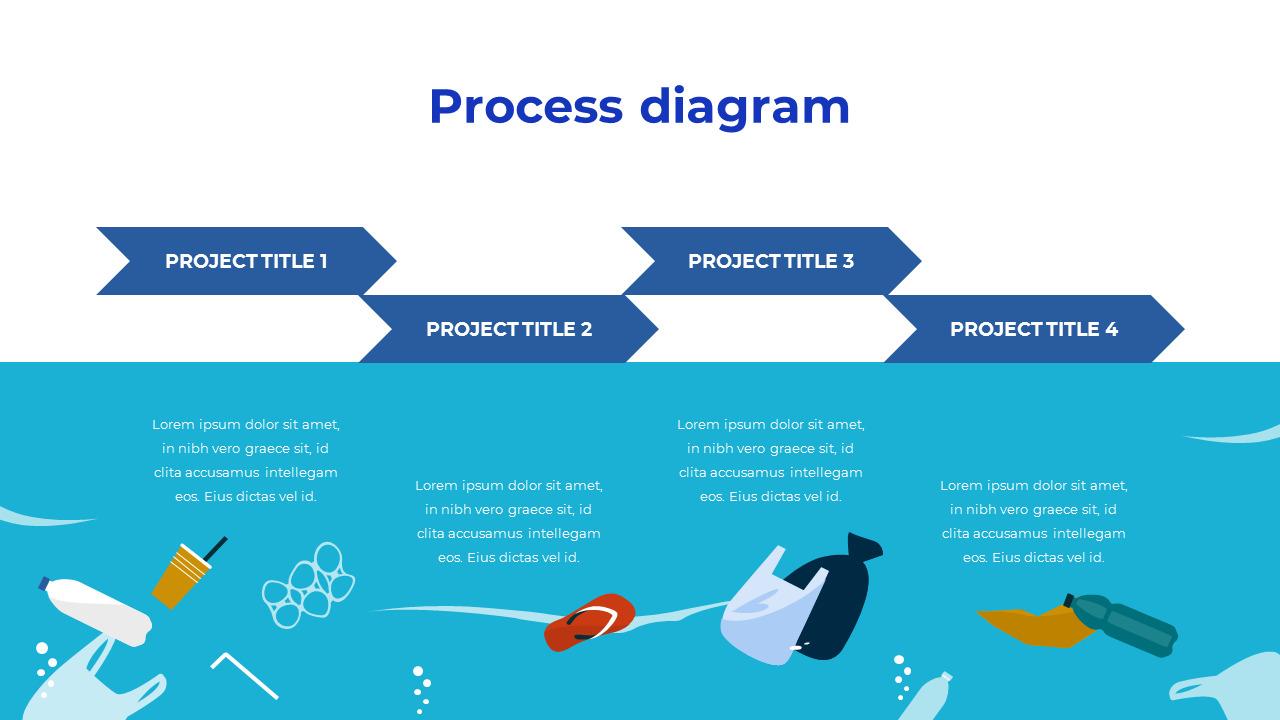 Process diagram

PROJECT TITLE 1

PROJECT TITLE 2

PROJECT TITLE 3

PROJECT TITLE 4

Lorem ipsum dolor sit amet, in nibh vero graece sit, id clita accusamus intellegam eos. Eius dictas vel id.

Lorem ipsum dolor sit amet, in nibh vero graece sit, id clita accusamus intellegam eos. Eius dictas vel id.

Lorem ipsum dolor sit amet, in nibh vero graece sit, id clita accusamus intellegam eos. Eius dictas vel id.

Lorem ipsum dolor sit amet, in nibh vero graece sit, id clita accusamus intellegam eos. Eius dictas vel id.